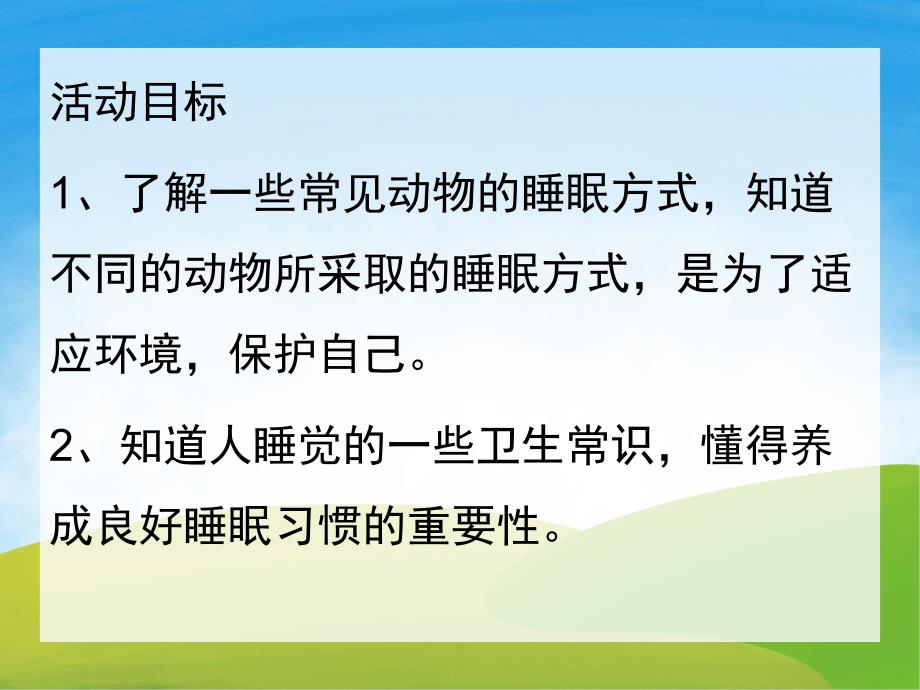 活动目标

1、了解一些常见动物的睡眠方式，知道不同的动物所采取的睡眠方式，是为了适应环境，保护自己。

2、知道人睡觉的一些卫生常识，懂得养成良好睡眠习惯的重要性。